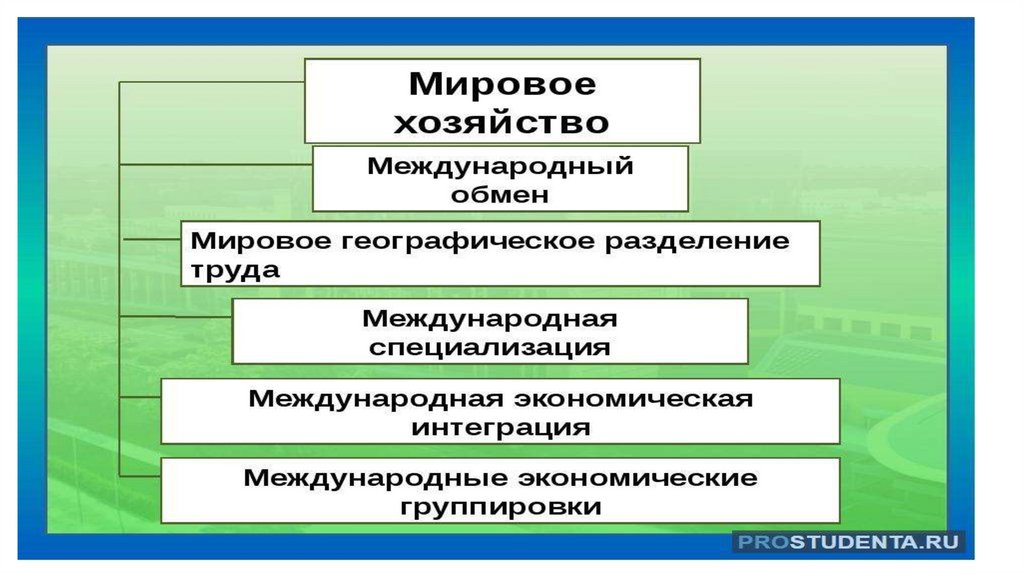 Мировое хозяйство

Международный обмен

Мировое географическое разделение труда

Международная специализация

Международная экономическая интеграция

Международные экономические группировки

PROSTUDENTA.RU